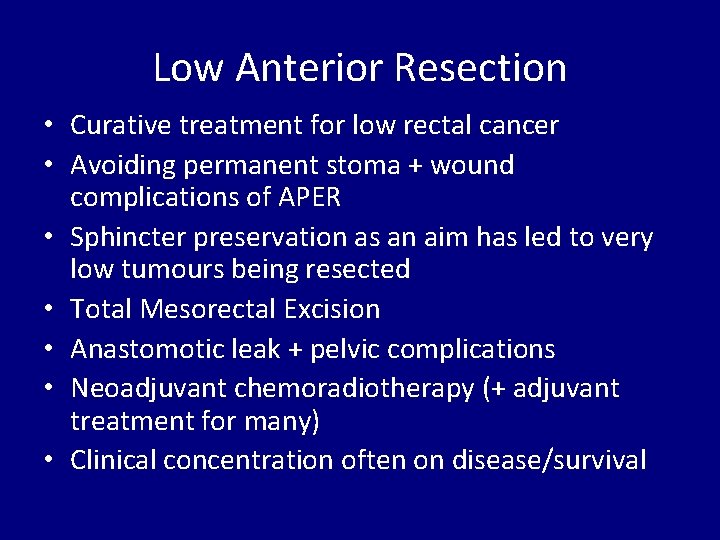 Low Anterior Resection

• Curative treatment for low rectal cancer
• Avoiding permanent stoma + wound complications of APER
• Sphincter preservation as an aim has led to very low tumours being resected
• Total Mesorectal Excision
• Anastomotic leak + pelvic complications
• Neoadjuvant chemoradiotherapy (+ adjuvant treatment for many)
• Clinical concentration often on disease/survival